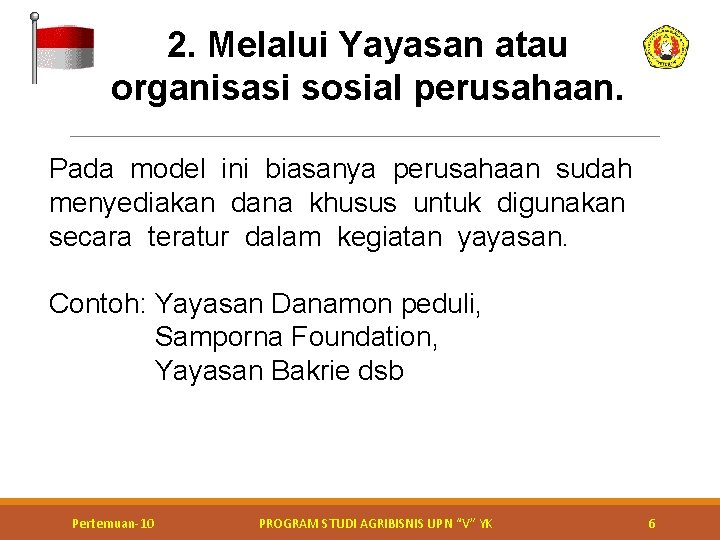 2. Melalui Yayasan atau organisasi sosial perusahaan.

Pada model ini biasanya perusahaan sudah menyediakan dana khusus untuk digunakan secara teratur dalam kegiatan yayasan.

Contoh: Yayasan Danamon peduli,
Samporna Foundation,
Yayasan Bakrie dsb

Pertemuan-10
PROGRAM STUDI AGRIBISNIS UPN "V" YK
6